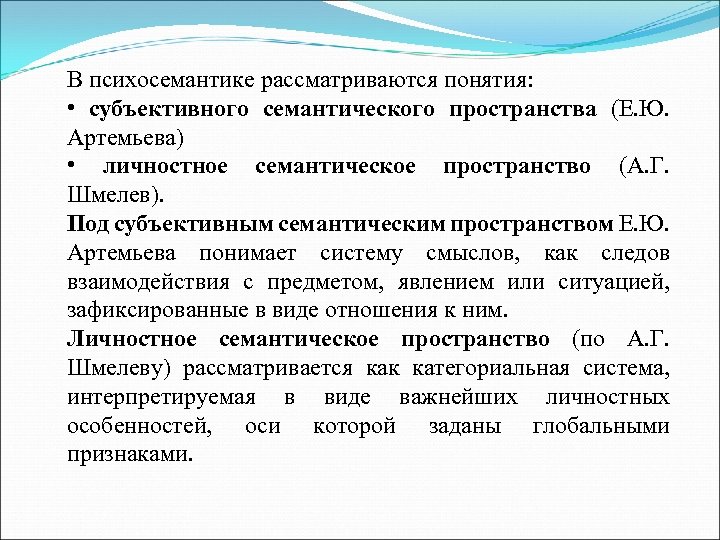 В психосемантике рассматриваются понятия:

• субъективного семантического пространства (Е.Ю. Артемьева)

• личностное семантическое пространство (А.Г. Шмелев).

Под субъективным семантическим пространством Е.Ю. Артемьева понимает систему смыслов, как следов взаимодействия с предметом, явлением или ситуацией, зафиксированные в виде отношения к ним.

Личностное семантическое пространство (по А.Г. Шмелеву) рассматривается как категориальная система, интерпретируемая в виде важнейших личностных особенностей, оси которой заданы глобальными признаками.